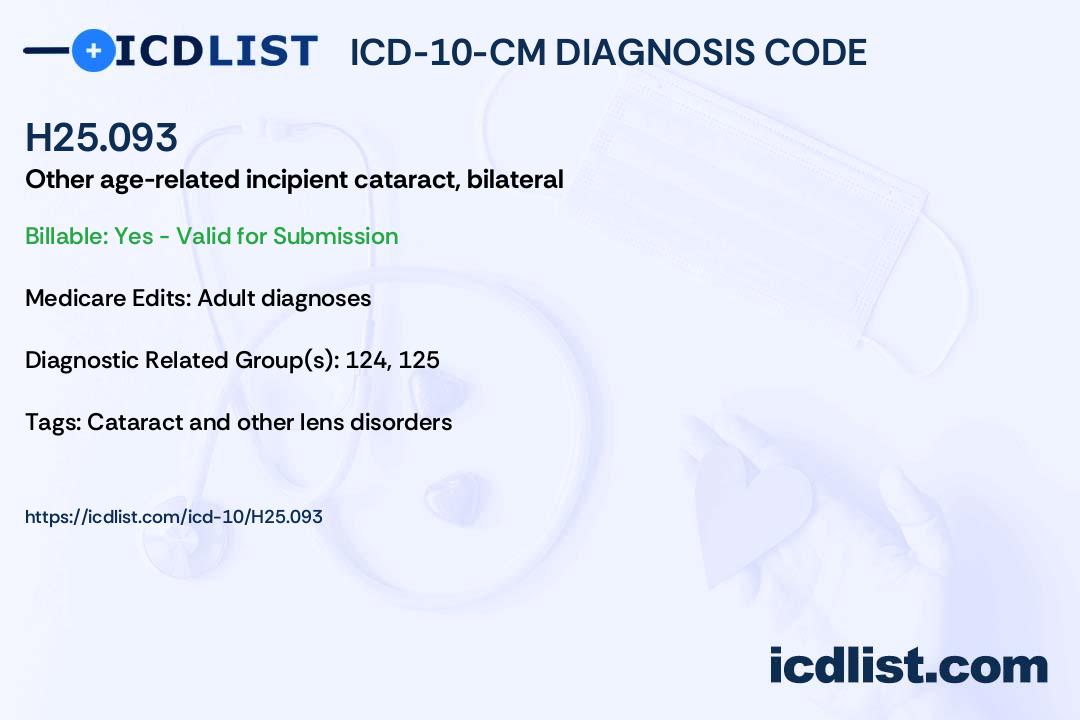 ICDLIST ICD-10-CM DIAGNOSIS CODE

H25.093

Other age-related incipient cataract, bilateral

Billable: Yes - Valid for Submission

Medicare Edits: Adult diagnoses

Diagnostic Related Group(s): 124, 125

Tags: Cataract and other lens disorders

https://icdlist.com/icd-10/H25.093

icdlist.com